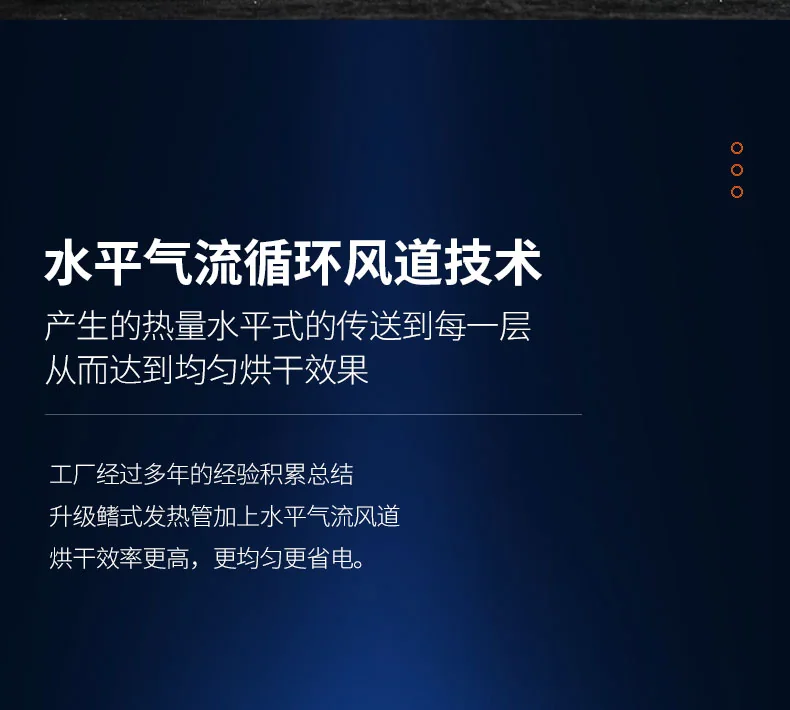 水平气流循环风道技术

产生的热量水平式的传送到每一层
从而达到均匀烘干效果

工厂经过多年的经验积累总结
升级鳍式发热管加上水平气流风道
烘干效率更高，更均匀更省电。